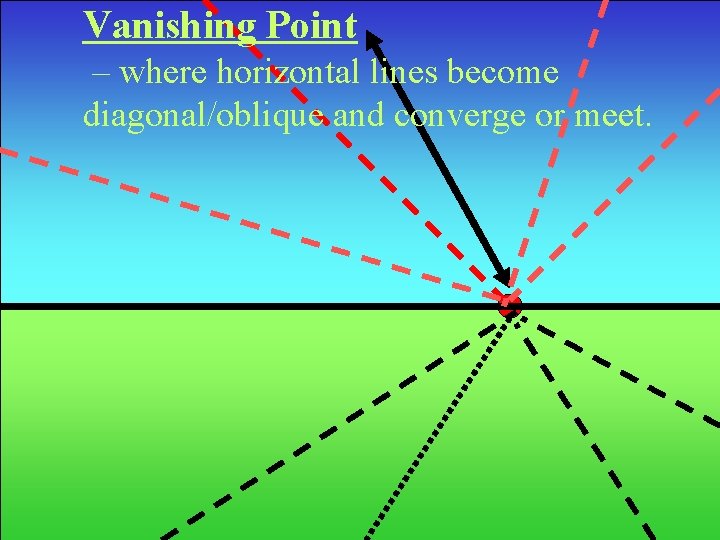 Vanishing Point

– where horizontal lines become diagonal/oblique and converge or meet.